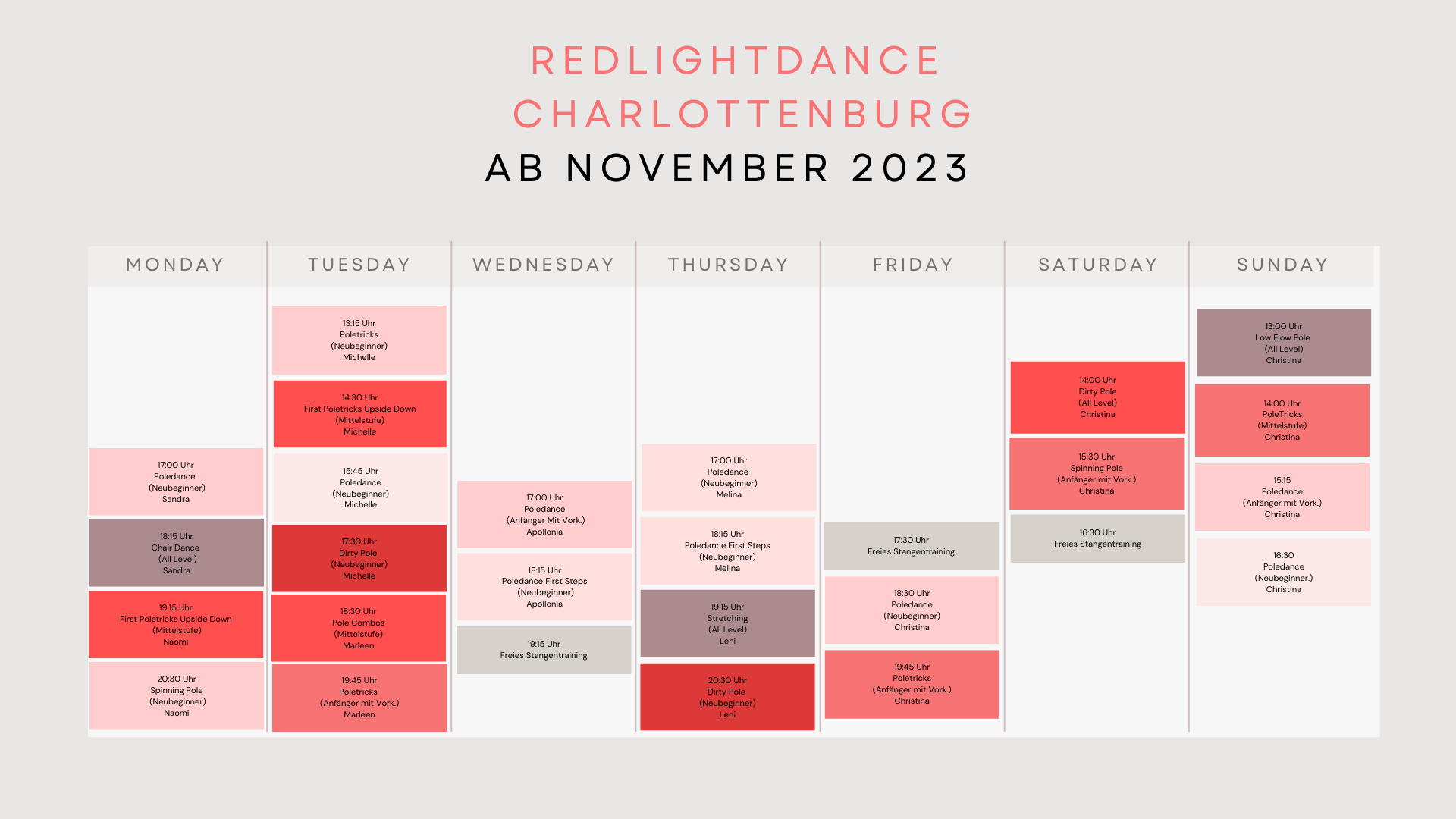 REDLIGHTDANCE CHARLOTTENBURG
AB NOVEMBER 2023

MONDAY

17:00 Uhr
Poledance
(Neubeginner)
Sandra

18:15 Uhr
Chair Dance
(All Level)
Sandra

19:15 Uhr
First Poletricks Upside Down
(Mittelstufe)
Naomi

20:30 Uhr
Spinning Pole
(Neubeginner)
Naomi

TUESDAY

13:15 Uhr
Poletricks
(Neubeginner)
Michelle

14:30 Uhr
First Poletricks Upside Down
(Mittelstufe)
Michelle

15:45 Uhr
Poledance
(Neubeginner)
Michelle

17:30 Uhr
Dirty Pole
(Neubeginner)
Michelle

18:30 Uhr
Pole Combos
(Mittelstufe)
Marleen

19:45 Uhr
Poletricks
(Anfänger mit Vork.)
Marleen

WEDNESDAY

17:00 Uhr
Poledance
(Anfänger Mit Vork.)
Apollonia

18:15 Uhr
Poledance First Steps
(Neubeginner)
Apollonia

19:15 Uhr
Freies Stangentraining

THURSDAY

17:00 Uhr
Poledance
(Neubeginner)
Melina

18:15 Uhr
Poledance First Steps
(Neubeginner)
Melina

19:15 Uhr
Stretching
(All Level)
Leni

20:30 Uhr
Dirty Pole
(Neubeginner)
Leni

FRIDAY

17:30 Uhr
Freies Stangentraining

18:30 Uhr
Poledance
(Neubeginner)
Christina

19:45 Uhr
Poletricks
(Anfänger mit Vork.)
Christina

SATURDAY

14:00 Uhr
Dirty Pole
(All Level)
Christina

15:30 Uhr
Spinning Pole
(Anfänger mit Vork.)
Christina

16:30 Uhr
Freies Stangentraining

SUNDAY

13:00 Uhr
Low Flow Pole
(All Level)
Christina

14:00 Uhr
PoleTricks
(Mittelstufe)
Christina

15:15
Poledance
(Anfänger mit Vork.)
Christina

16:30
Poledance
(Neubeginner.)
Christina